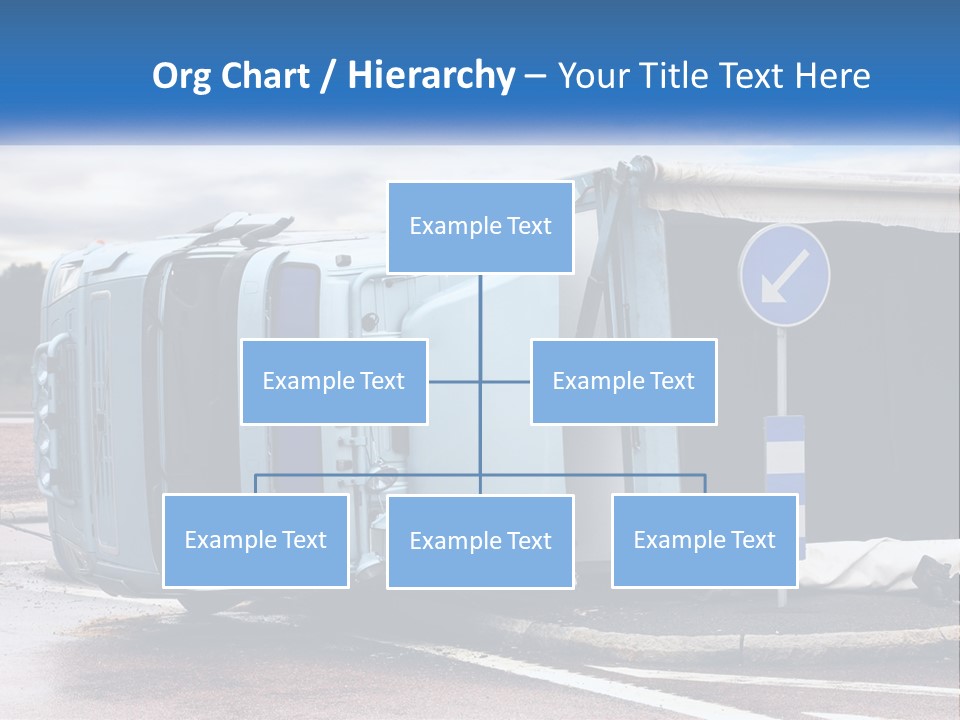 Org Chart / Hierarchy – Your Title Text Here

Example Text

Example Text

Example Text

Example Text

Example Text

Example Text